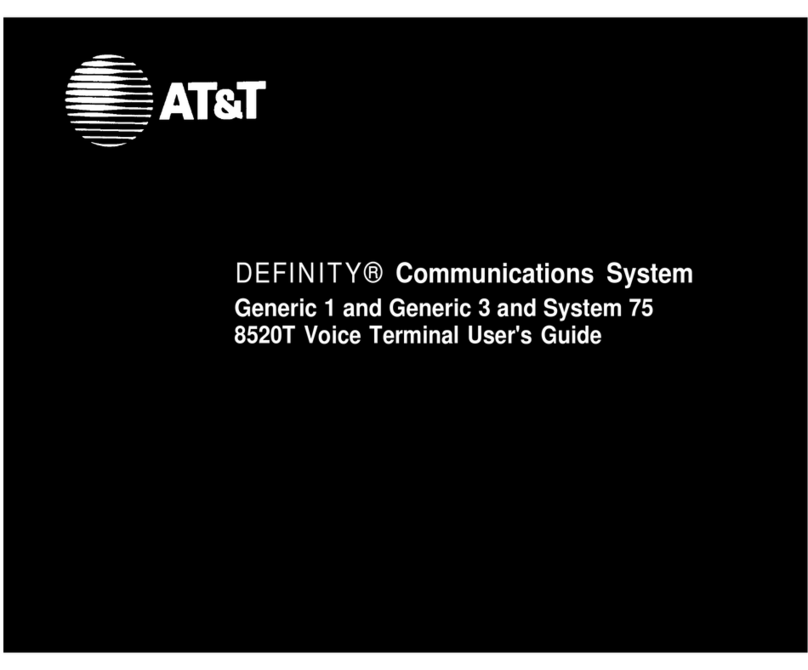 AT&T

DEFINITY® Communications System
Generic 1 and Generic 3 and System 75
8520T Voice Terminal User's Guide